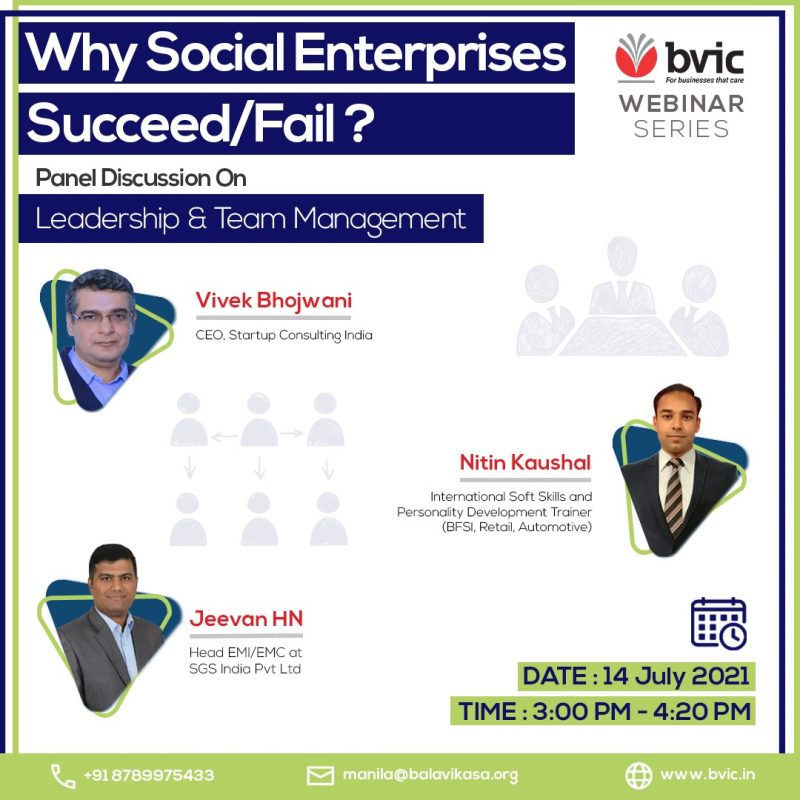 Why Social Enterprises Succeed/Fail ?

bvic
For businesses that care
WEBINAR SERIES

Panel Discussion On
Leadership & Team Management

Vivek Bhojwani
CEO, Startup Consulting India

Nitin Kaushal
International Soft Skills and Personality Development Trainer (BFSI, Retail, Automotive)

Jeevan HN
Head EMI/EMC at SGS India Pvt Ltd

DATE : 14 July 2021
TIME : 3:00 PM - 4:20 PM

+91 8789975433
manila@balavikasa.org
www.bvic.in